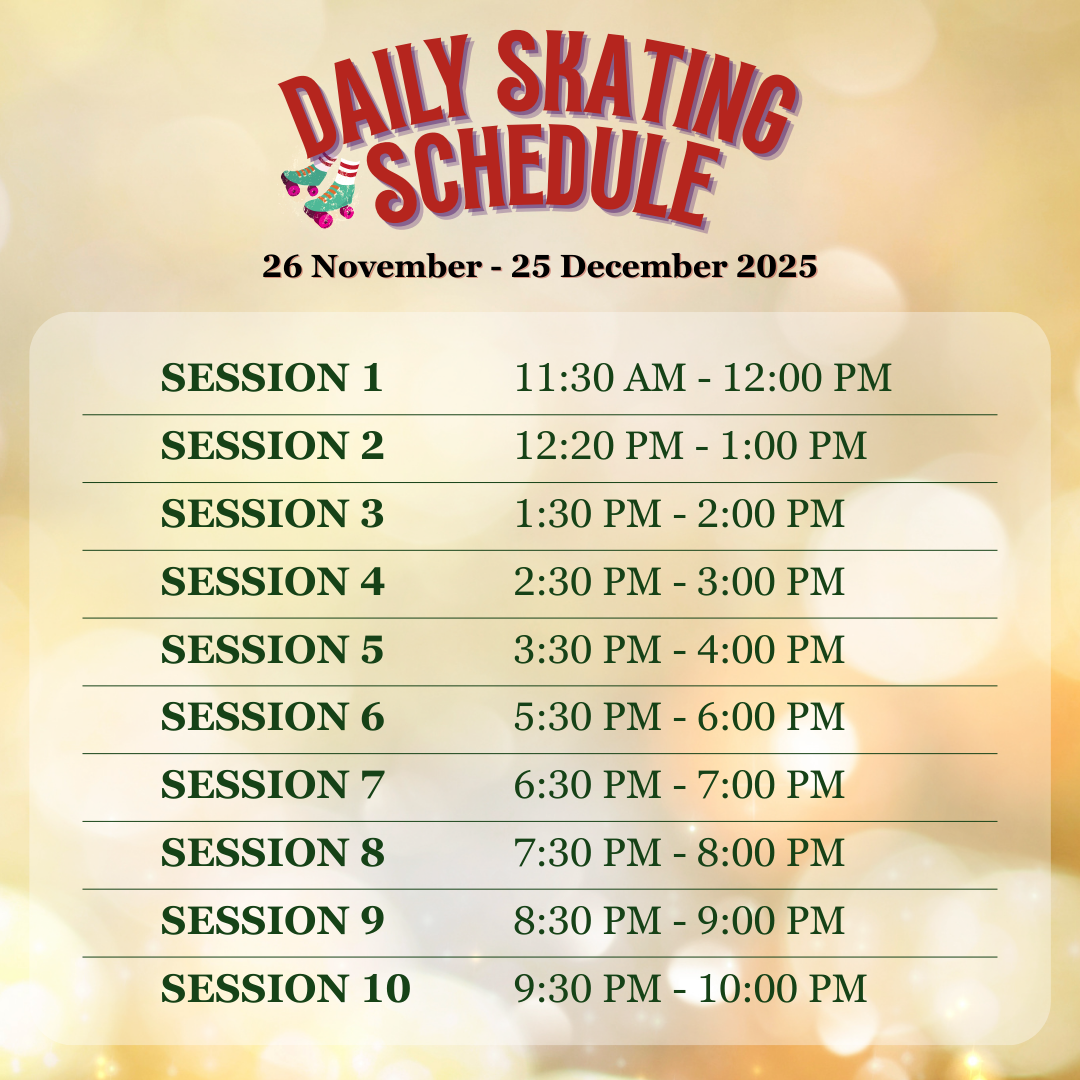 DAILY SKATING SCHEDULE

26 November - 25 December 2025

| | |
|---|---|
| SESSION 1 | 11:30 AM - 12:00 PM |
| SESSION 2 | 12:20 PM - 1:00 PM |
| SESSION 3 | 1:30 PM - 2:00 PM |
| SESSION 4 | 2:30 PM - 3:00 PM |
| SESSION 5 | 3:30 PM - 4:00 PM |
| SESSION 6 | 5:30 PM - 6:00 PM |
| SESSION 7 | 6:30 PM - 7:00 PM |
| SESSION 8 | 7:30 PM - 8:00 PM |
| SESSION 9 | 8:30 PM - 9:00 PM |
| SESSION 10 | 9:30 PM - 10:00 PM |